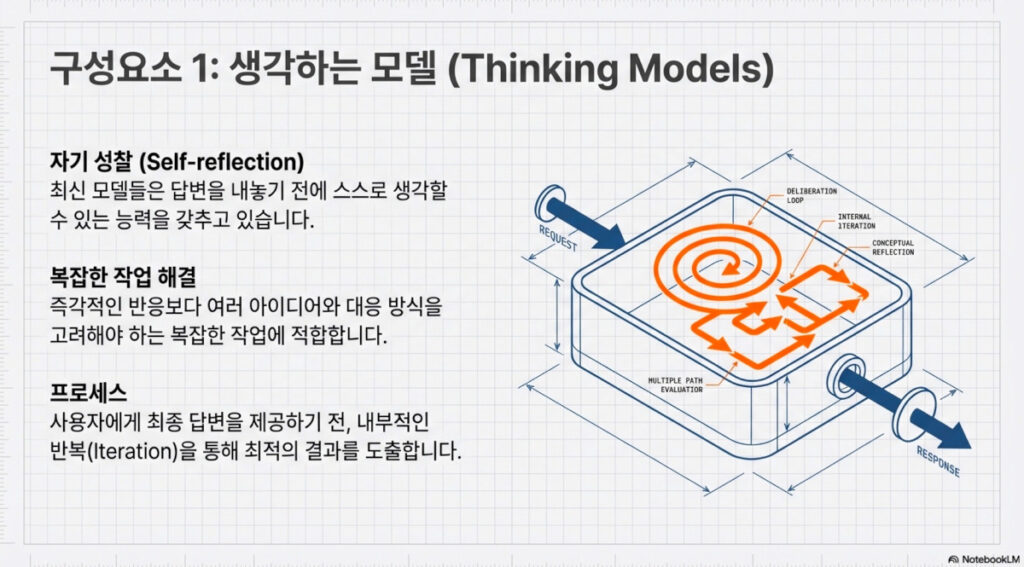 구성요소 1: 생각하는 모델 (Thinking Models)

자기 성찰 (Self-reflection)
최신 모델들은 답변을 내놓기 전에 스스로 생각할 수 있는 능력을 갖추고 있습니다.

복잡한 작업 해결
즉각적인 반응보다 여러 아이디어와 대응 방식을 고려해야 하는 복잡한 작업에 적합합니다.

프로세스
사용자에게 최종 답변을 제공하기 전, 내부적인 반복(Iteration)을 통해 최적의 결과를 도출합니다.

REQUEST

DELIBERATION LOOP

INTERNAL ITERATION

CONCEPTUAL REFLECTION

MULTIPLE PATH EVALUATION

RESPONSE

NotebookLM